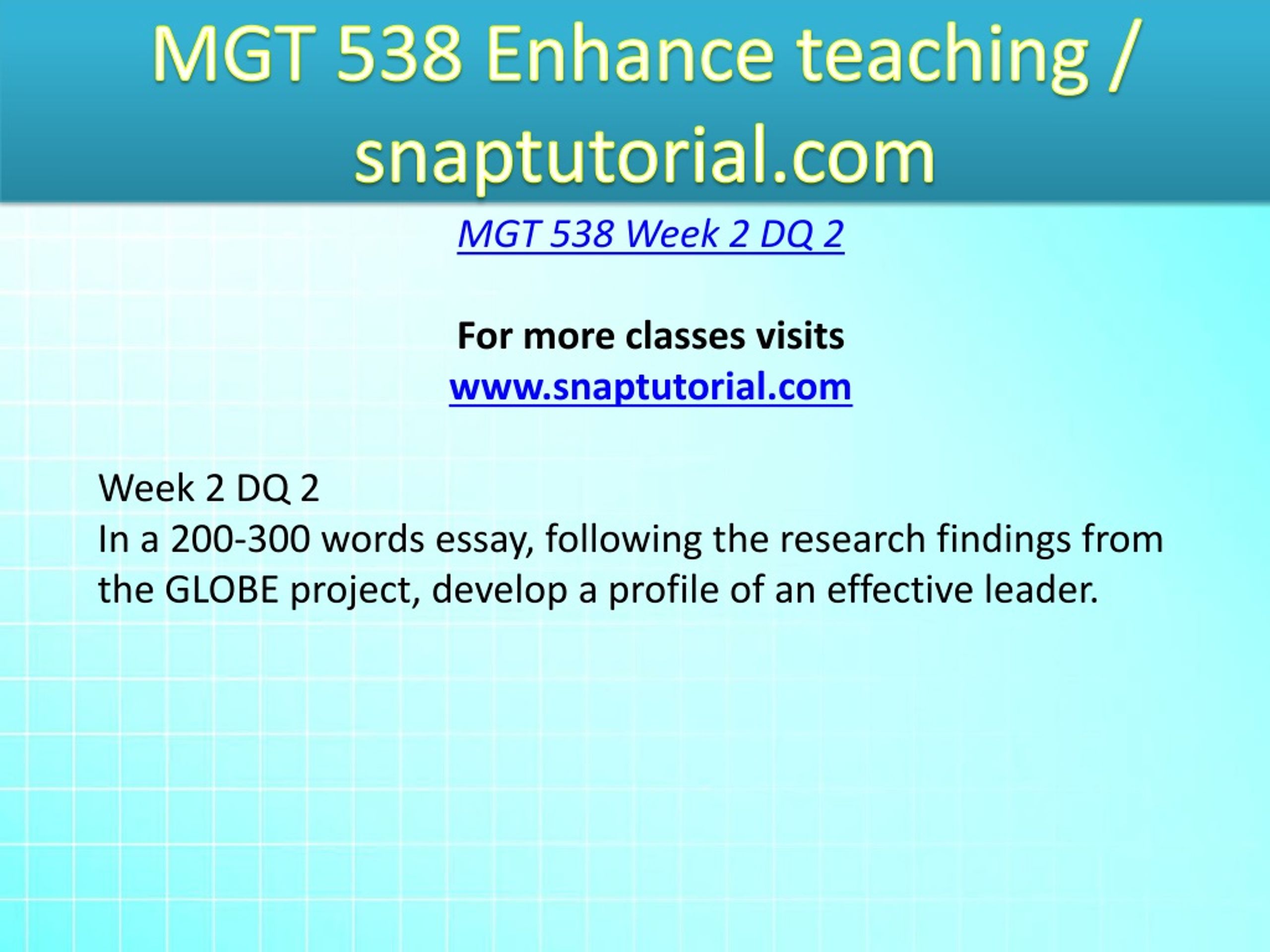 MGT 538 Enhance teaching / snaptutorial.com

MGT 538 Week 2 DQ 2

For more classes visits
www.snaptutorial.com

Week 2 DQ 2
In a 200-300 words essay, following the research findings from the GLOBE project, develop a profile of an effective leader.